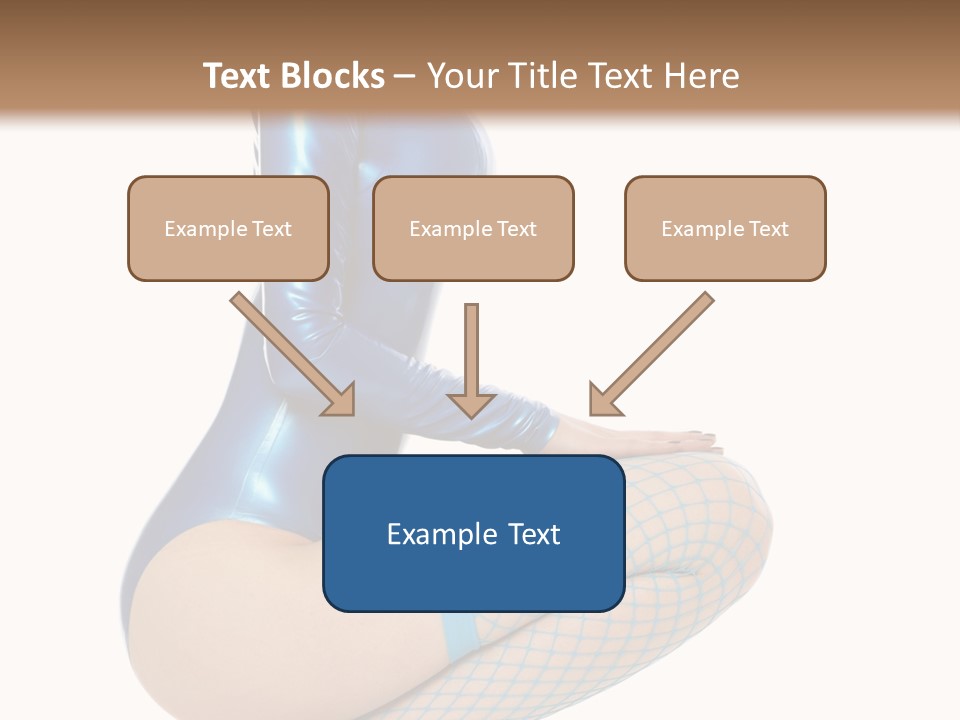 Text Blocks – Your Title Text Here

Example Text

Example Text

Example Text

Example Text